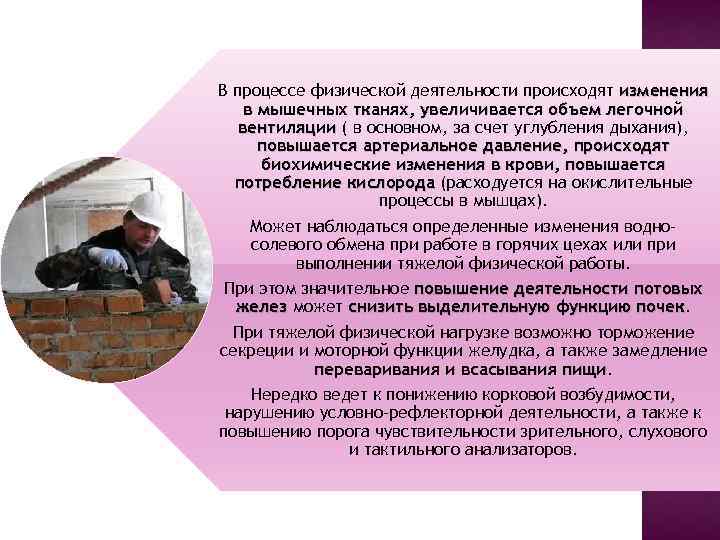 В процессе физической деятельности происходят изменения в мышечных тканях, увеличивается объем легочной вентиляции ( в основном, за счет углубления дыхания), повышается артериальное давление, происходят биохимические изменения в крови, повышается потребление кислорода (расходуется на окислительные процессы в мышцах).

Может наблюдаться определенные изменения водно-солевого обмена при работе в горячих цехах или при выполнении тяжелой физической работы.

При этом значительное повышение деятельности потовых желез может снизить выделительную функцию почек.

При тяжелой физической нагрузке возможно торможение секреции и моторной функции желудка, а также замедление переваривания и всасывания пищи.

Нередко ведет к понижению корковой возбудимости, нарушению условно-рефлекторной деятельности, а также к повышению порога чувствительности зрительного, слухового и тактильного анализаторов.